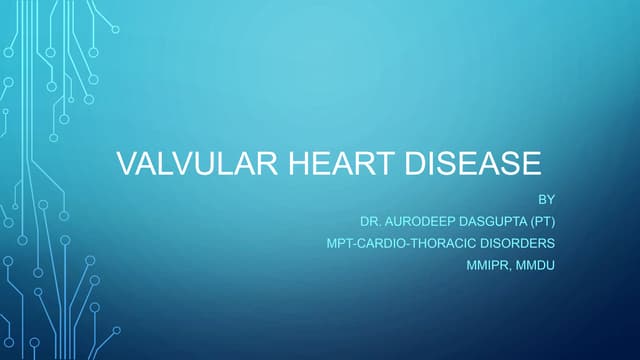 VALVULAR HEART DISEASE

BY

DR. AURODEEP DASGUPTA (PT)

MPT-CARDIO-THORACIC DISORDERS

MMIPR, MMDU